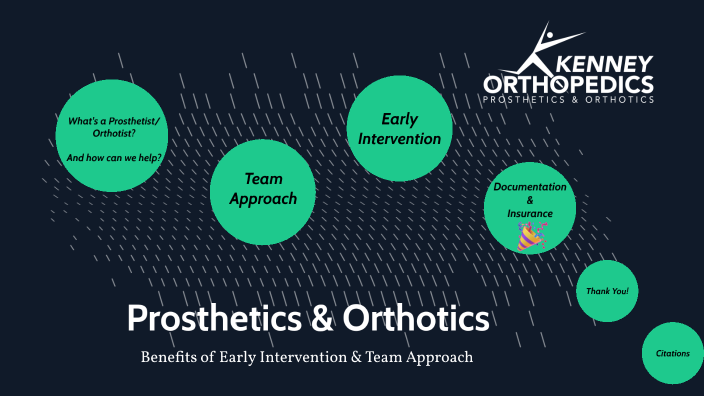 KENNEY ORTHOPEDICS
PROSTHETICS & ORTHOTICS

What's a Prosthetist/ Orthotist?

And how can we help?

Team Approach

Early Intervention

Documentation & Insurance

Thank You!

Citations

Prosthetics & Orthotics

Benefits of Early Intervention & Team Approach